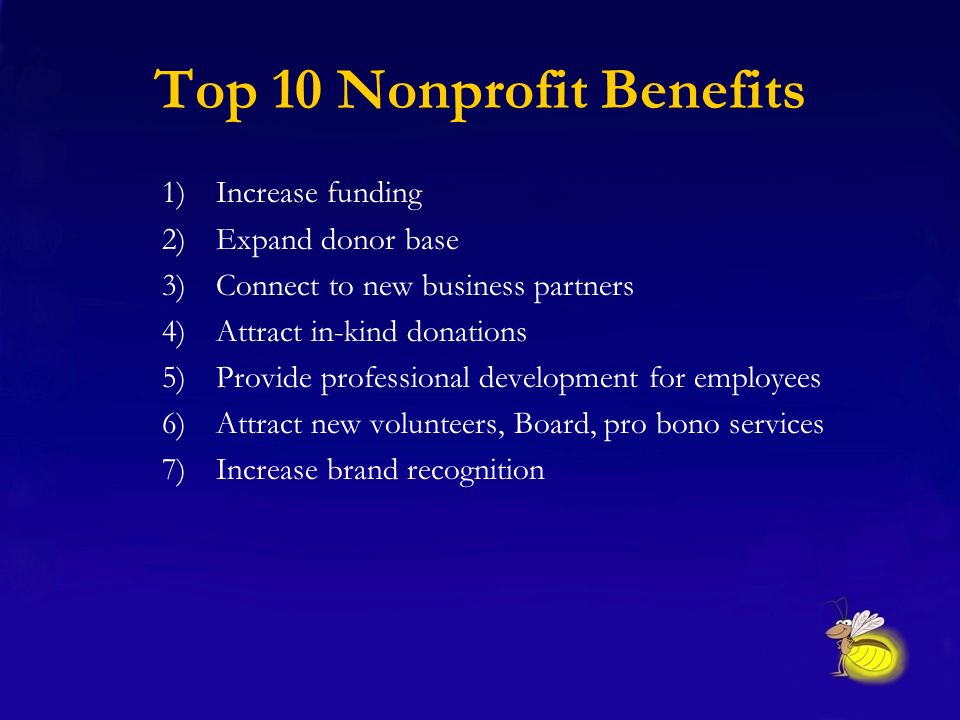 Top 10 Nonprofit Benefits

1) Increase funding
2) Expand donor base
3) Connect to new business partners
4) Attract in-kind donations
5) Provide professional development for employees
6) Attract new volunteers, Board, pro bono services
7) Increase brand recognition